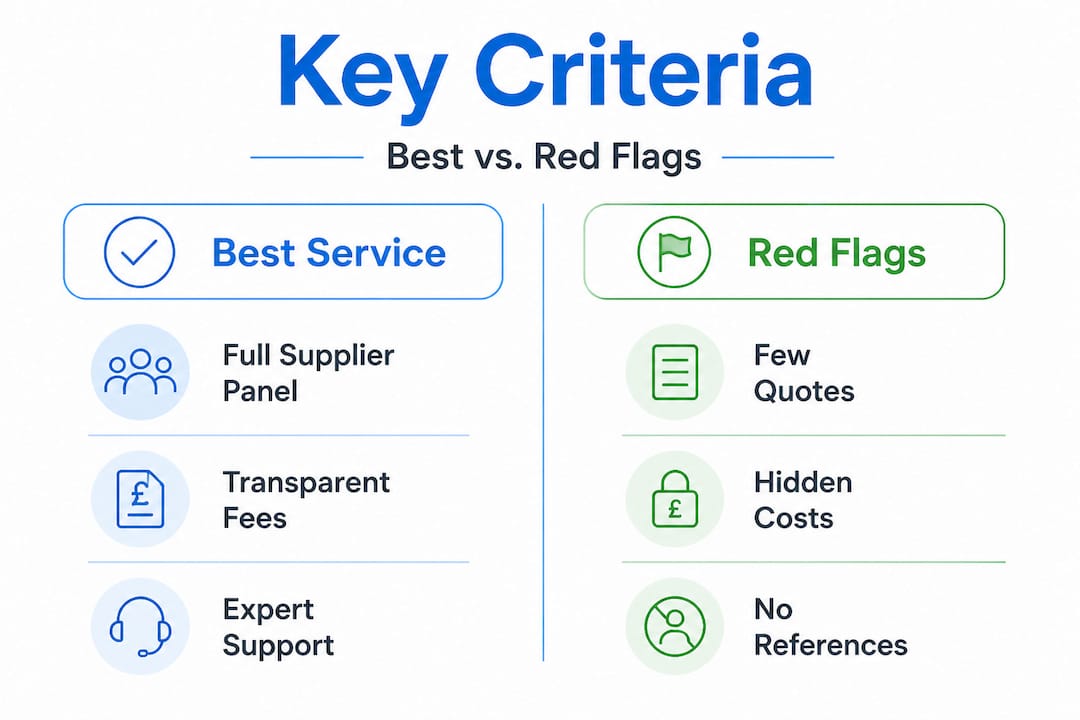 Key Criteria

Best vs. Red Flags

Best Service

Full Supplier Panel

£

Transparent Fees

Expert Support

Red Flags

Few Quotes

£

Hidden Costs

No References